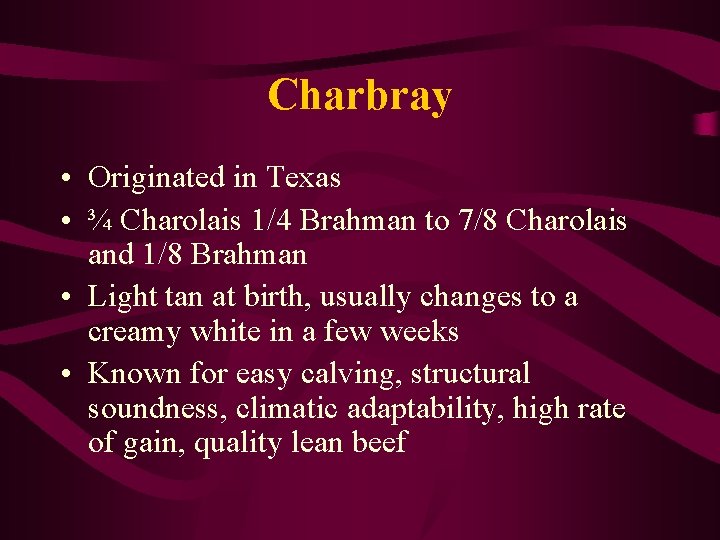 Charbray

• Originated in Texas
• ¾ Charolais 1/4 Brahman to 7/8 Charolais and 1/8 Brahman
• Light tan at birth, usually changes to a creamy white in a few weeks
• Known for easy calving, structural soundness, climatic adaptability, high rate of gain, quality lean beef